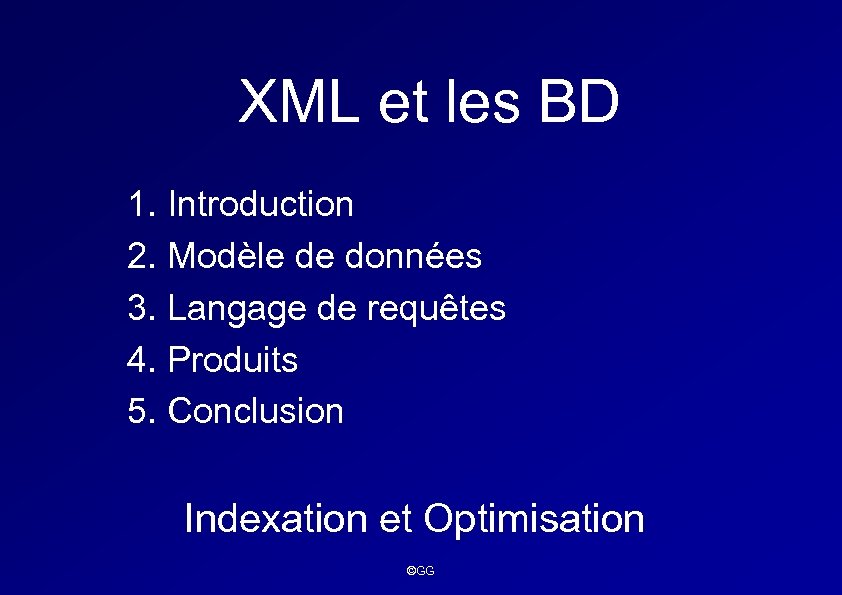 XML et les BD

1. Introduction
2. Modèle de données
3. Langage de requêtes
4. Produits
5. Conclusion

Indexation et Optimisation

©GG